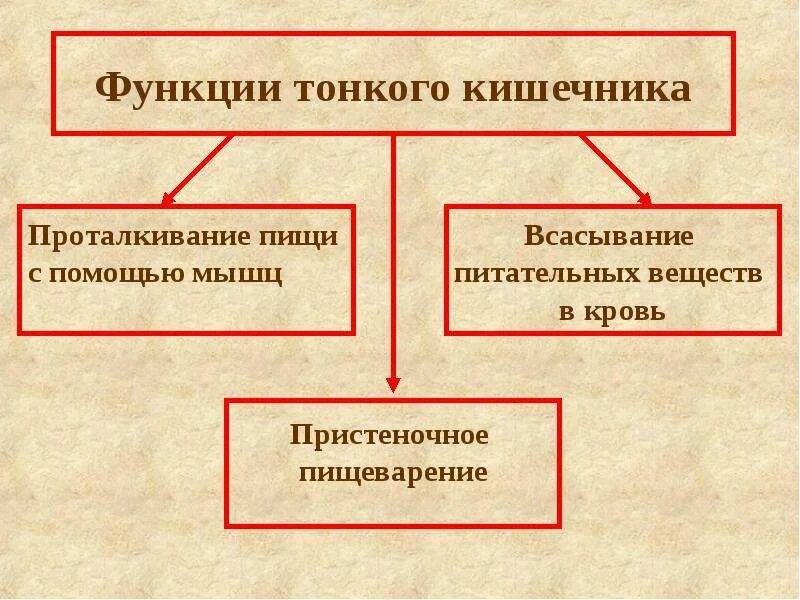 Функции тонкого кишечника

Проталкивание пищи с помощью мышц

Всасывание питательных веществ в кровь

Пристеночное пищеварение